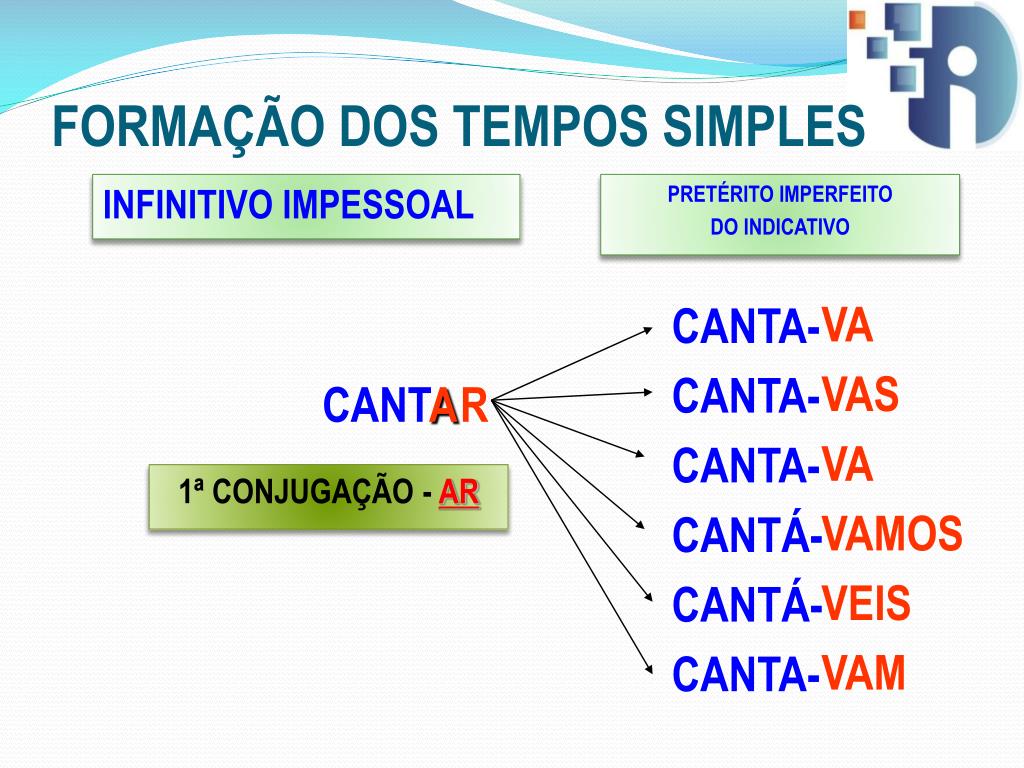 FORMAÇÃO DOS TEMPOS SIMPLES

INFINITIVO IMPESSOAL

PRETÉRITO IMPERFEITO DO INDICATIVO

CANTAR

1ª CONJUGAÇÃO - AR

CANTA-VA
CANTA-VAS
CANTA-VA
CANTÁ-VAMOS
CANTÁ-VEIS
CANTA-VAM